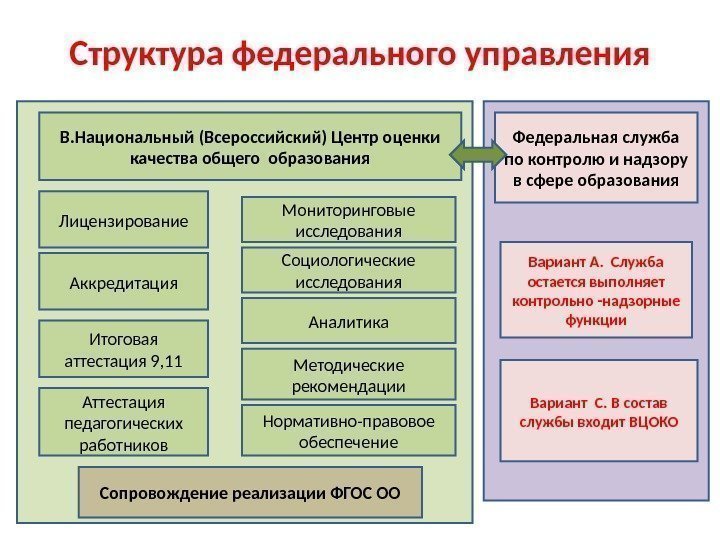 Структура федерального управления

В.Национальный (Всероссийский) Центр оценки качества общего образования

Лицензирование

Аккредитация

Итоговая аттестация 9,11

Аттестация педагогических работников

Мониторинговые исследования

Социологические исследования

Аналитика

Методические рекомендации

Нормативно-правовое обеспечение

Сопровождение реализации ФГОС ОО

Федеральная служба по контролю и надзору в сфере образования

Вариант А. Служба остается выполняет контрольно -надзорные функции

Вариант С. В состав службы входит ВЦОКО